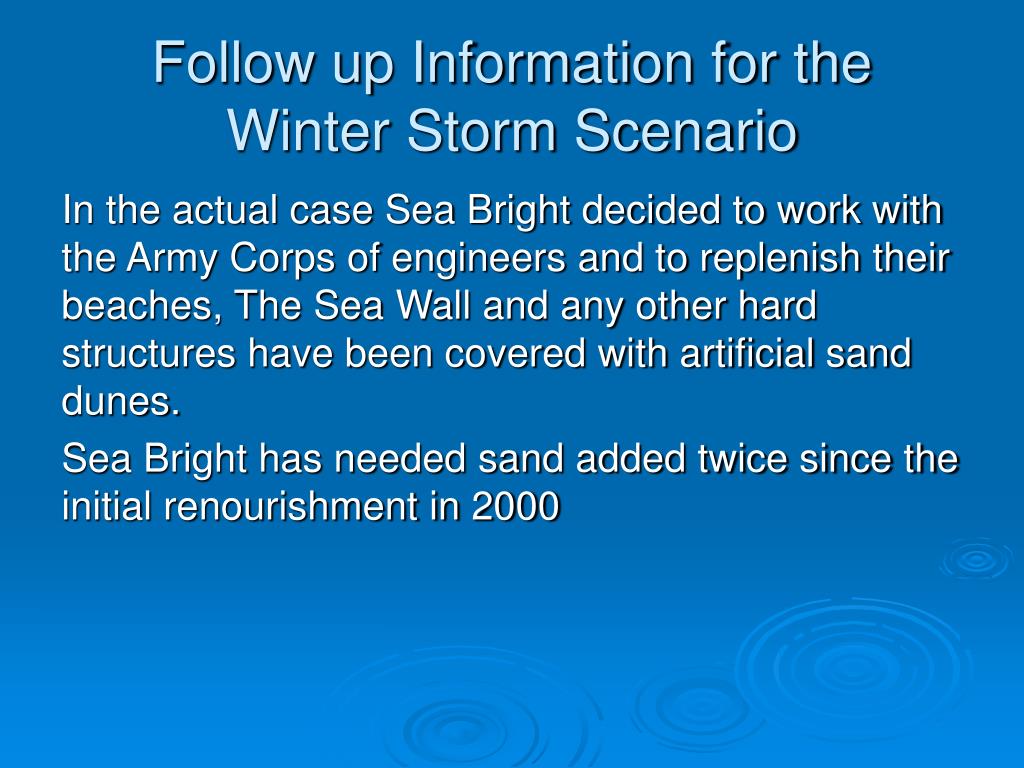 Follow up Information for the Winter Storm Scenario

In the actual case Sea Bright decided to work with the Army Corps of engineers and to replenish their beaches, The Sea Wall and any other hard structures have been covered with artificial sand dunes.

Sea Bright has needed sand added twice since the initial renourishment in 2000